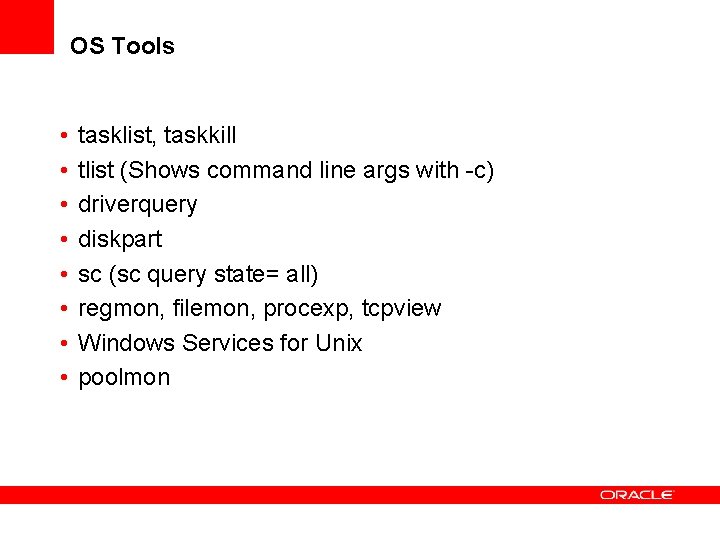 OS Tools

• tasklist, taskkill
• tlist (Shows command line args with -c)
• driverquery
• diskpart
• sc (sc query state= all)
• regmon, filemon, procexp, tcpview
• Windows Services for Unix
• poolmon

ORACLE